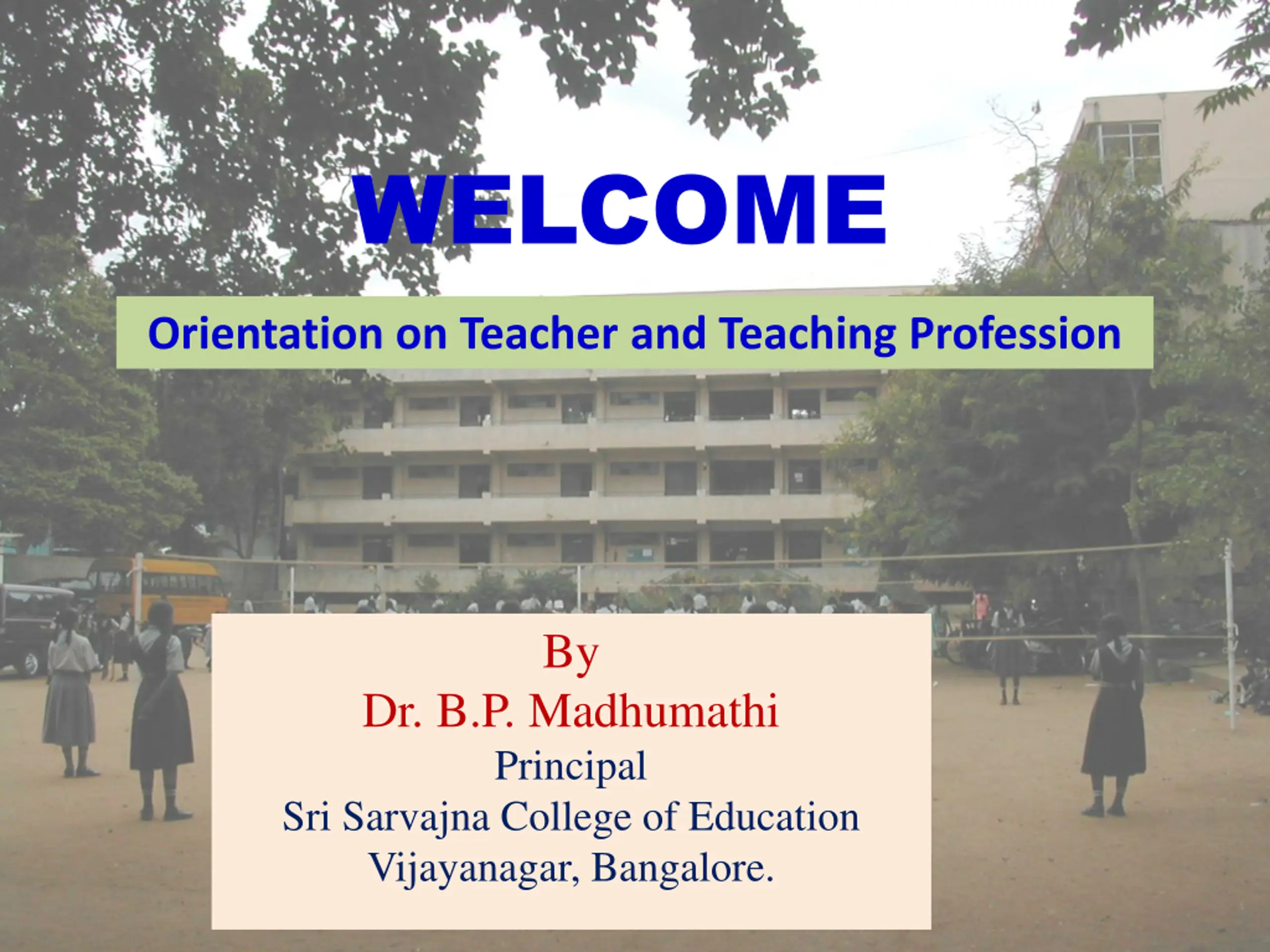 WELCOME

Orientation on Teacher and Teaching Profession

By
Dr. B.P. Madhumathi
Principal
Sri Sarvajna College of Education
Vijayanagar, Bangalore.